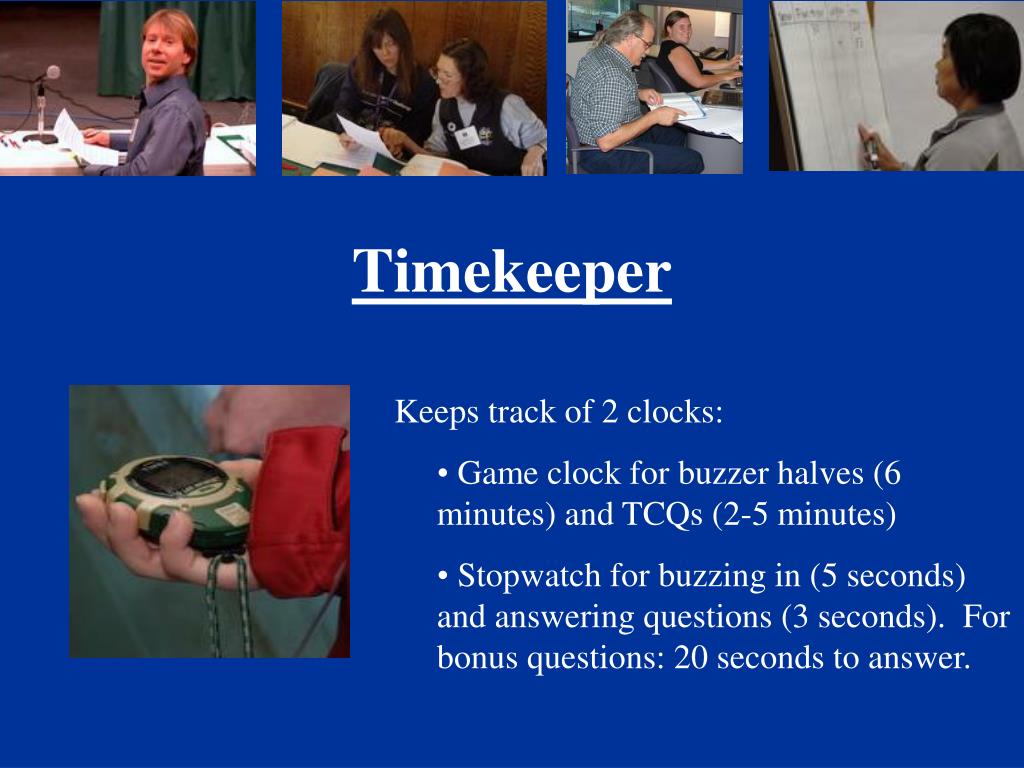 Timekeeper

Keeps track of 2 clocks:

• Game clock for buzzer halves (6 minutes) and TCQs (2-5 minutes)

• Stopwatch for buzzing in (5 seconds) and answering questions (3 seconds). For bonus questions: 20 seconds to answer.